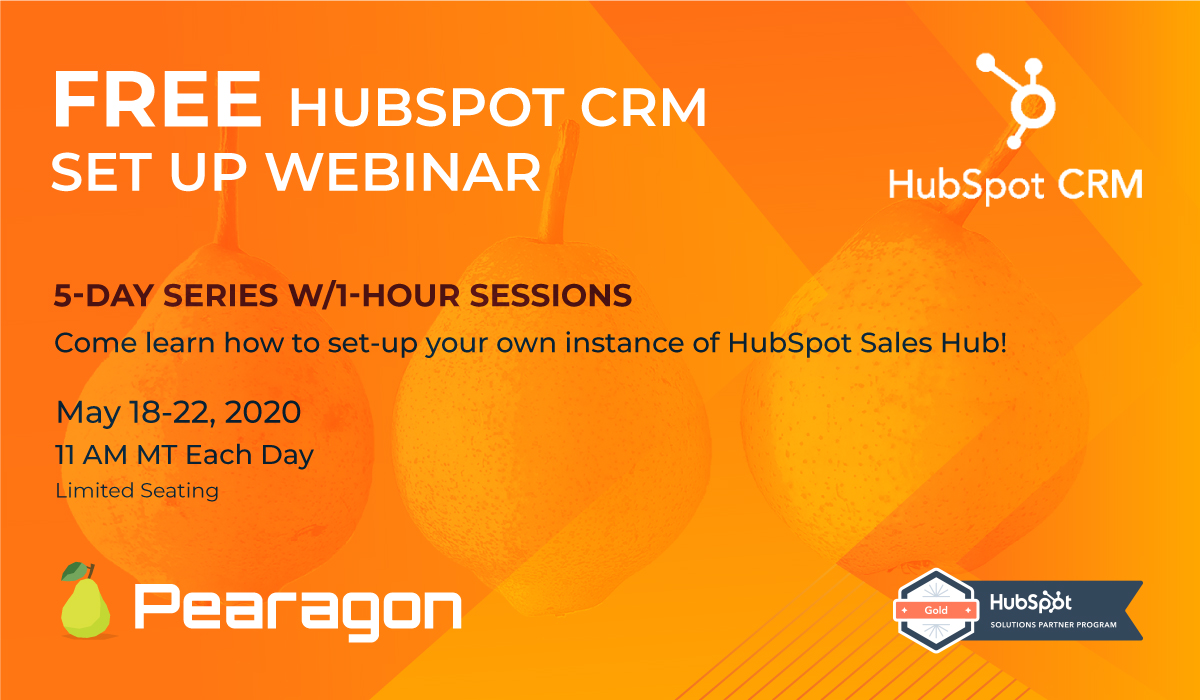 FREE HUBSPOT CRM
SET UP WEBINAR

HubSpot CRM

5-DAY SERIES W/1-HOUR SESSIONS
Come learn how to set-up your own instance of HubSpot Sales Hub!

May 18-22, 2020
11 AM MT Each Day
Limited Seating

Pearagon

Gold
HubSpot
SOLUTIONS PARTNER PROGRAM